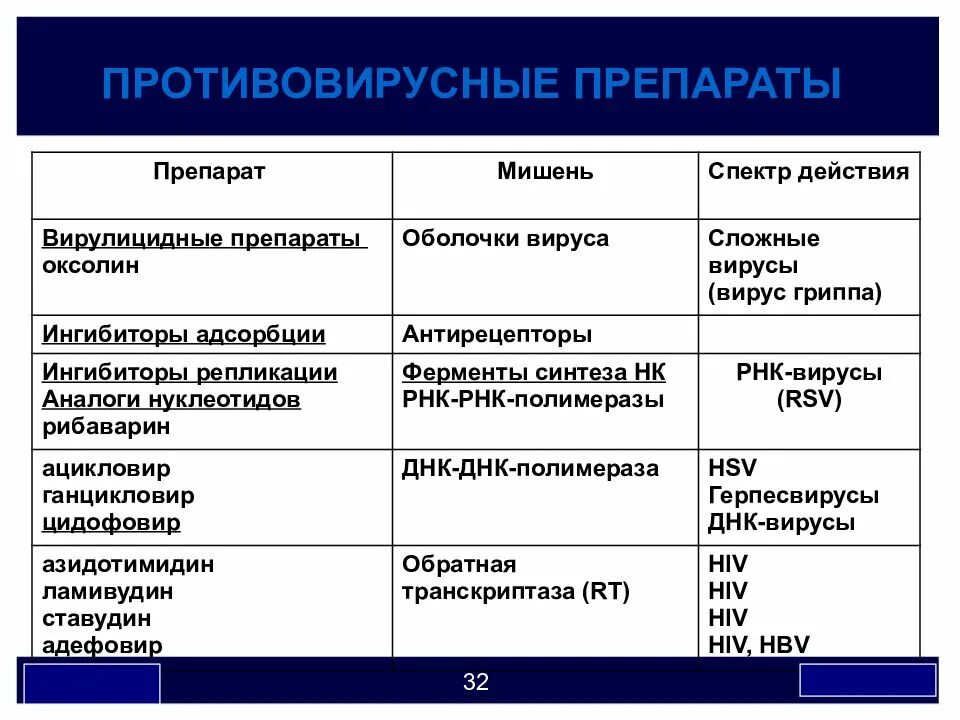 ПРОТИВОВИРУСНЫЕ ПРЕПАРАТЫ

| Препарат | Мишень | Спектр действия |
|---|---|---|
| Вирулицидные препараты оксолин | Оболочки вируса | Сложные вирусы (вирус гриппа) |
| Ингибиторы адсорбции | Антирецепторы | |
| Ингибиторы репликации Аналоги нуклеотидов рибаварин | Ферменты синтеза НК РНК-РНК-полимеразы | РНК-вирусы (RSV) |
| ацикловир ганцикловир цидофовир | ДНК-ДНК-полимераза | HSV Герпесвирусы ДНК-вирусы |
| азидотимидин ламивудин ставудин адефовир | Обратная транскриптаза (RT) | HIV HIV HIV HIV, HBV |

32